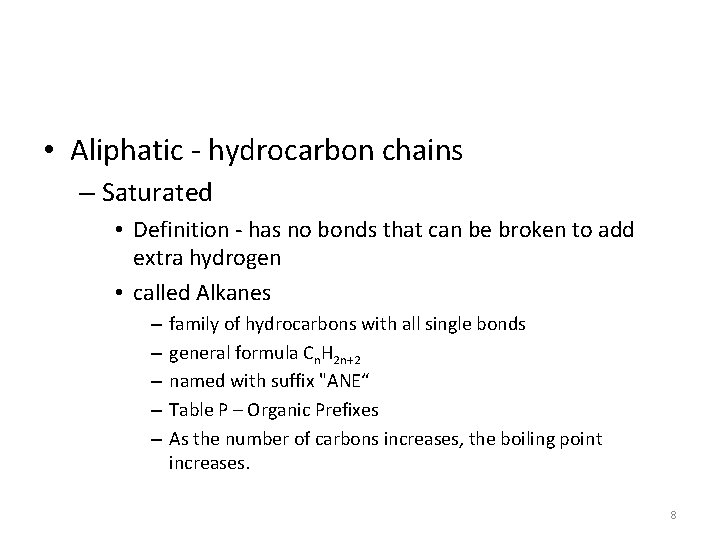 • Aliphatic - hydrocarbon chains

– Saturated

• Definition - has no bonds that can be broken to add extra hydrogen

• called Alkanes

– family of hydrocarbons with all single bonds

– general formula $C_nH_{2n+2}$

– named with suffix "ANE“

– Table P – Organic Prefixes

– As the number of carbons increases, the boiling point increases.

8